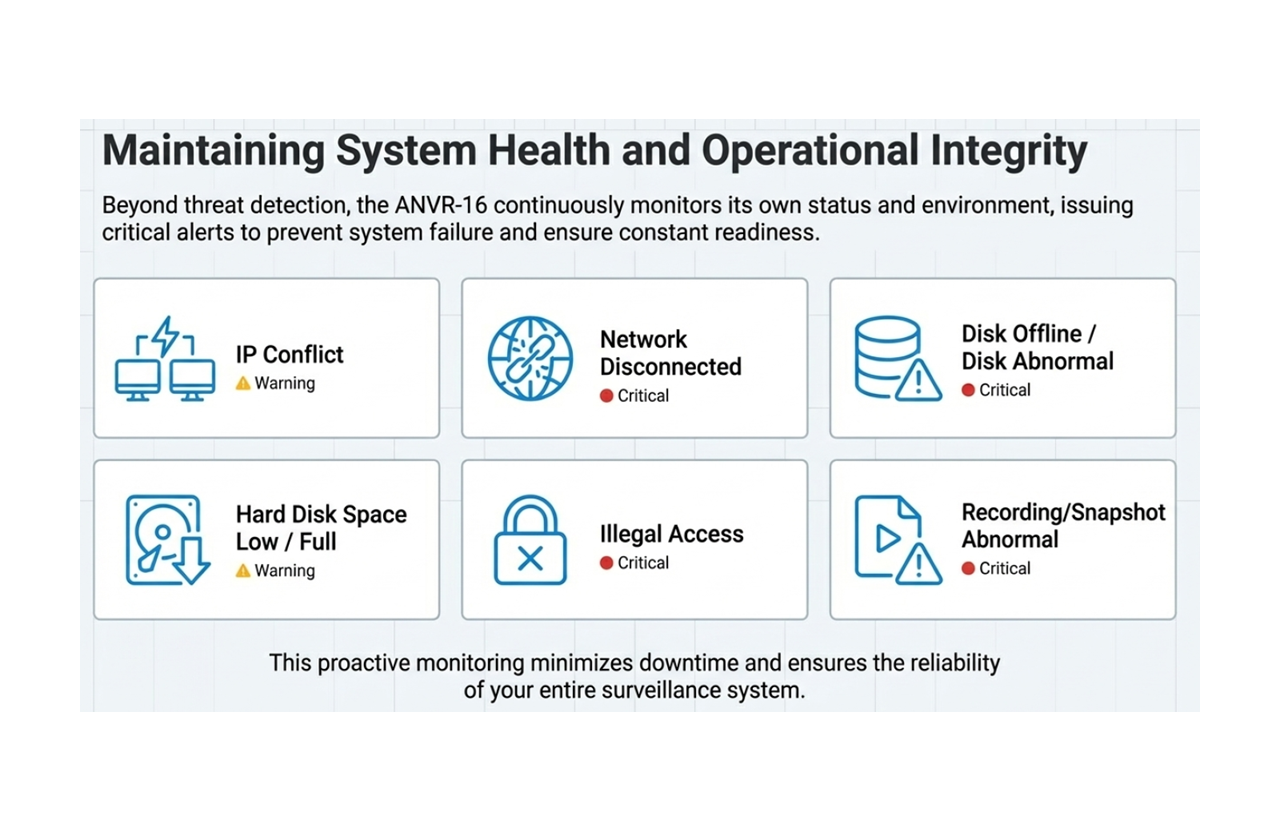 Maintaining System Health and Operational Integrity

Beyond threat detection, the ANVR-16 continuously monitors its own status and environment, issuing critical alerts to prevent system failure and ensure constant readiness.

IP Conflict
Warning

Network Disconnected
Critical

Disk Offline / Disk Abnormal
Critical

Hard Disk Space Low / Full
Warning

Illegal Access
Critical

Recording/Snapshot Abnormal
Critical

This proactive monitoring minimizes downtime and ensures the reliability of your entire surveillance system.